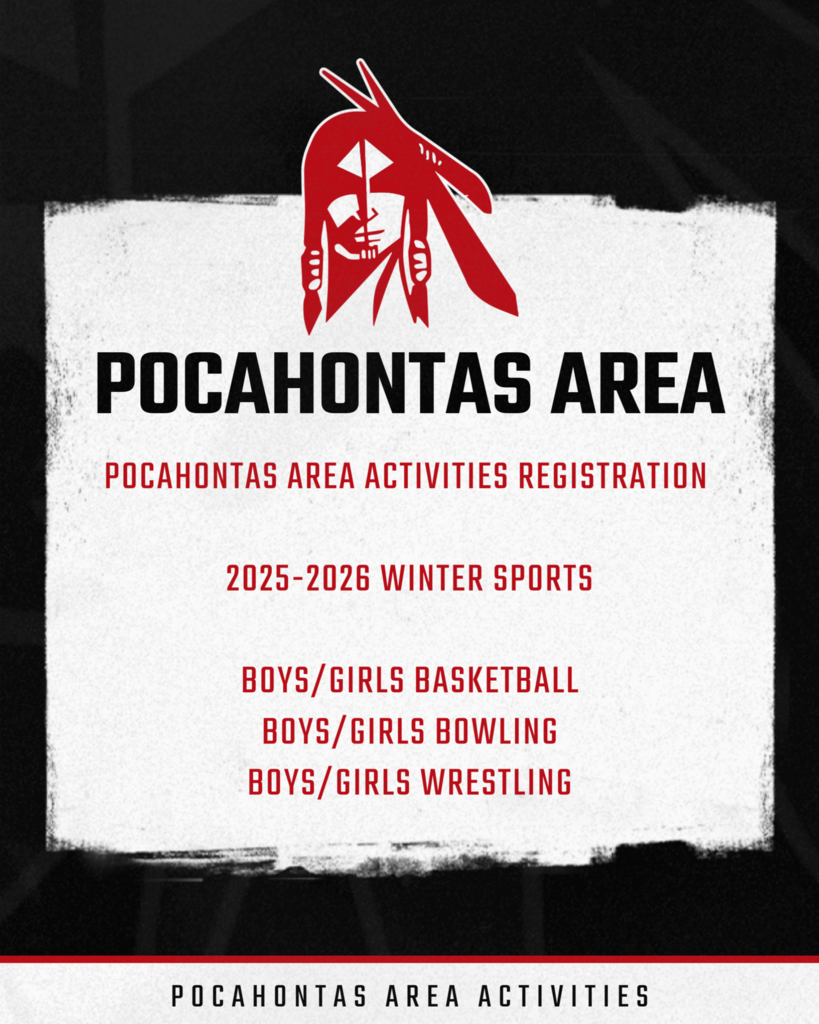 POCAHONTAS AREA

POCAHONTAS AREA ACTIVITIES REGISTRATION

2025-2026 WINTER SPORTS

BOYS/GIRLS BASKETBALL
BOYS/GIRLS BOWLING
BOYS/GIRLS WRESTLING

POCAHONTAS AREA ACTIVITIES